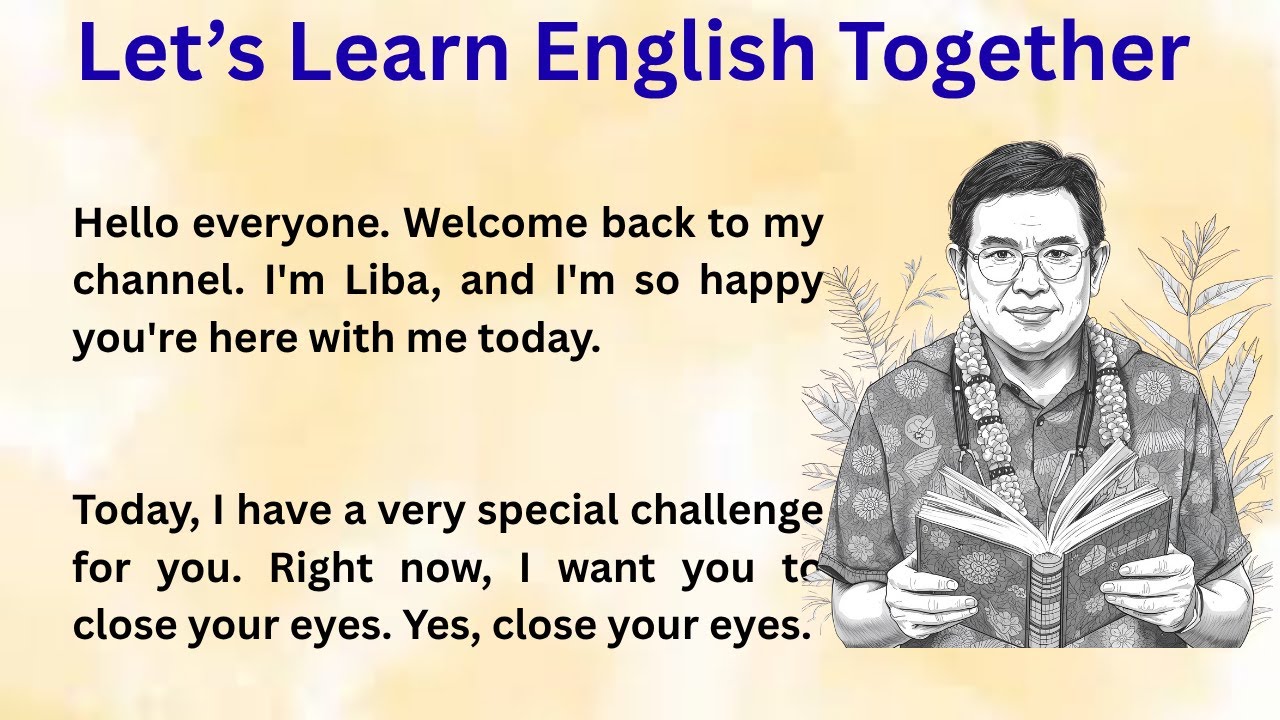 Let's Learn English Together

Hello everyone. Welcome back to my channel. I'm Liba, and I'm so happy you're here with me today.

Today, I have a very special challenge for you. Right now, I want you to close your eyes. Yes, close your eyes.